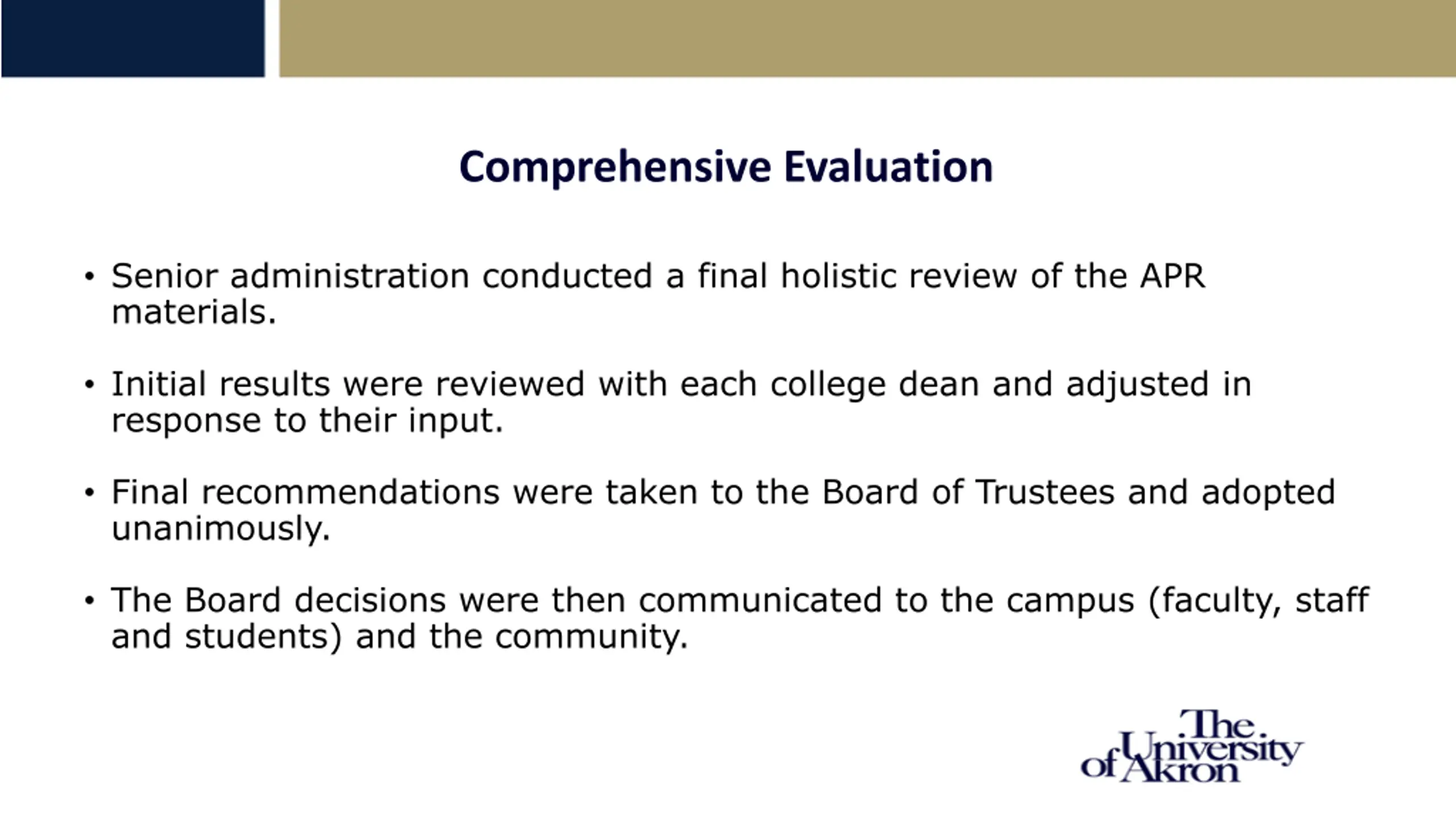 Comprehensive Evaluation

• Senior administration conducted a final holistic review of the APR materials.

• Initial results were reviewed with each college dean and adjusted in response to their input.

• Final recommendations were taken to the Board of Trustees and adopted unanimously.

• The Board decisions were then communicated to the campus (faculty, staff and students) and the community.

The University of Akron